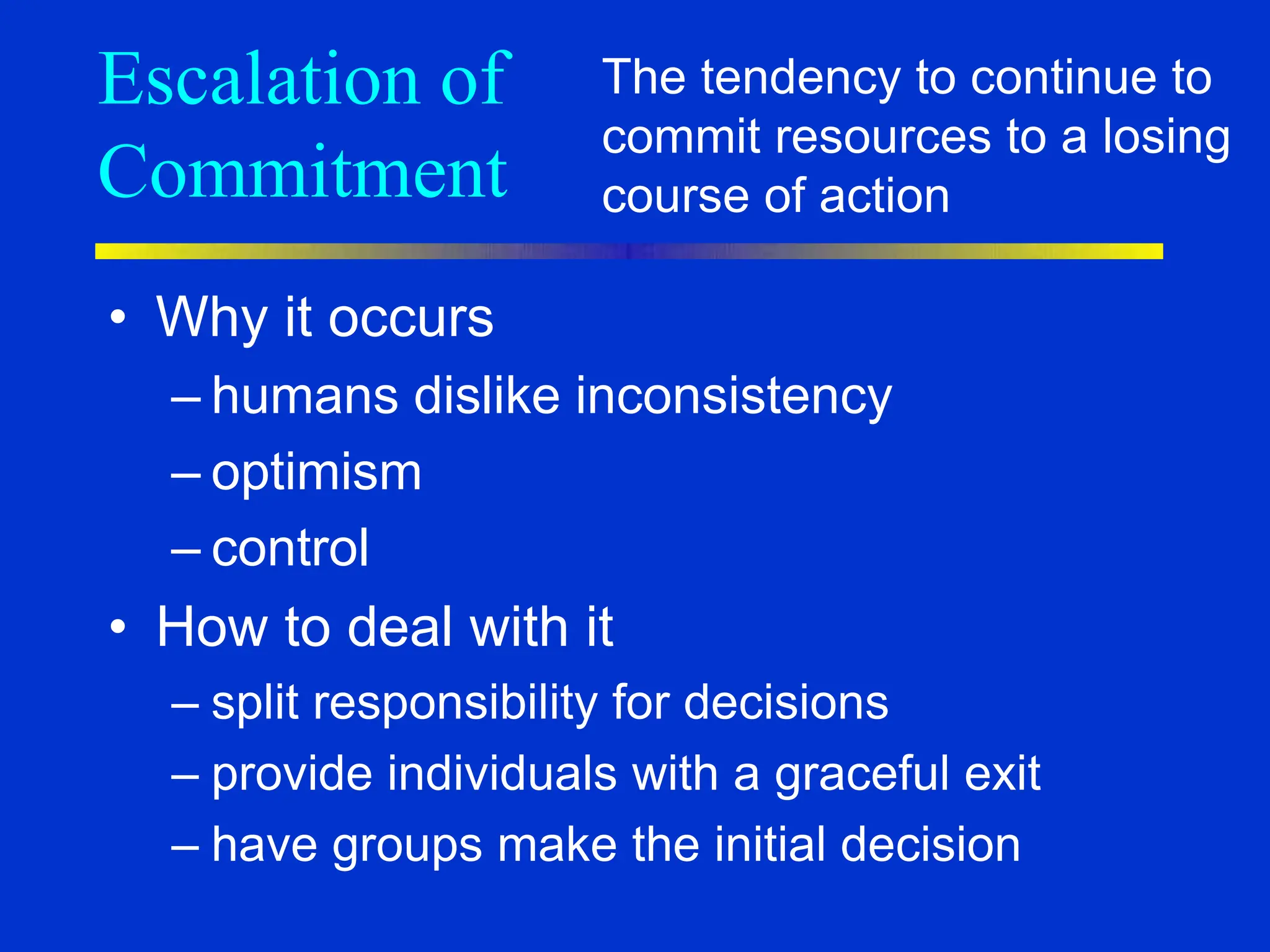 Escalation of Commitment

The tendency to continue to commit resources to a losing course of action

• Why it occurs
– humans dislike inconsistency
– optimism
– control
• How to deal with it
– split responsibility for decisions
– provide individuals with a graceful exit
– have groups make the initial decision